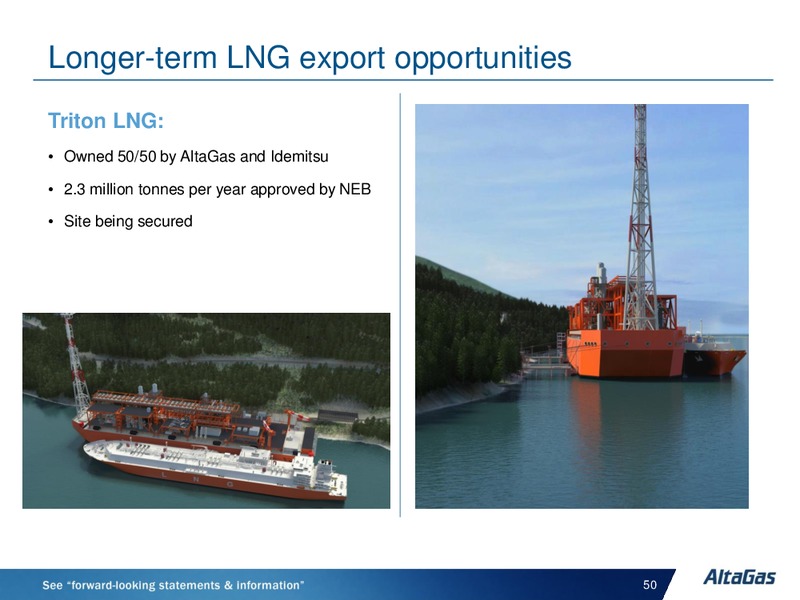 Longer-term LNG export opportunities

Triton LNG:

• Owned 50/50 by AltaGas and Idemitsu

• 2.3 million tonnes per year approved by NEB

• Site being secured

L N G

See "forward-looking statements & information"

50

AltaGas